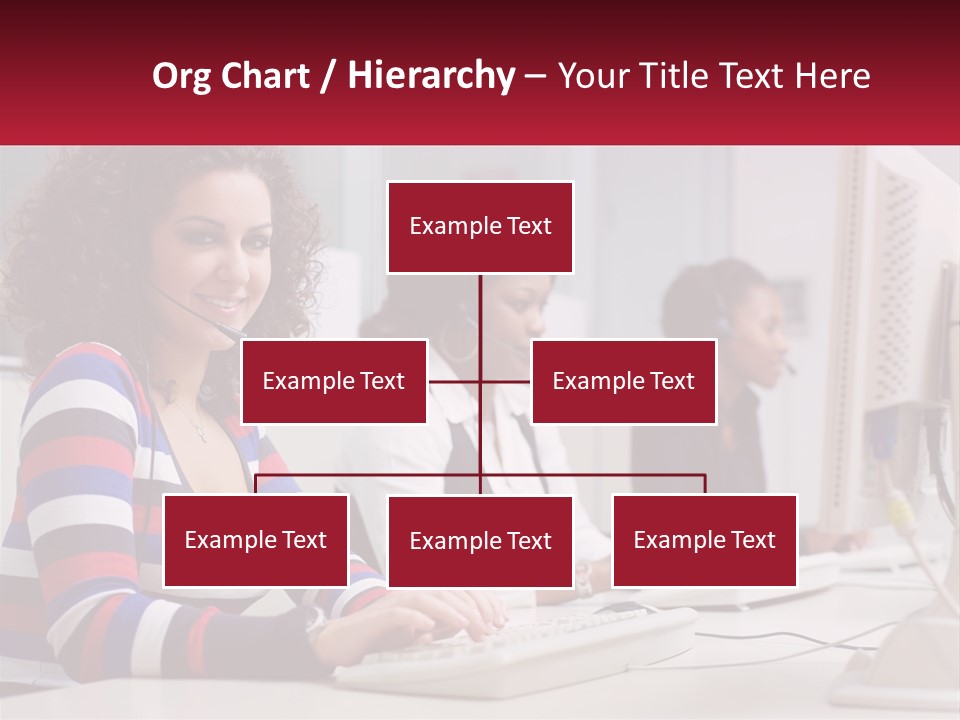 Org Chart / Hierarchy – Your Title Text Here

Example Text

Example Text

Example Text

Example Text

Example Text

Example Text